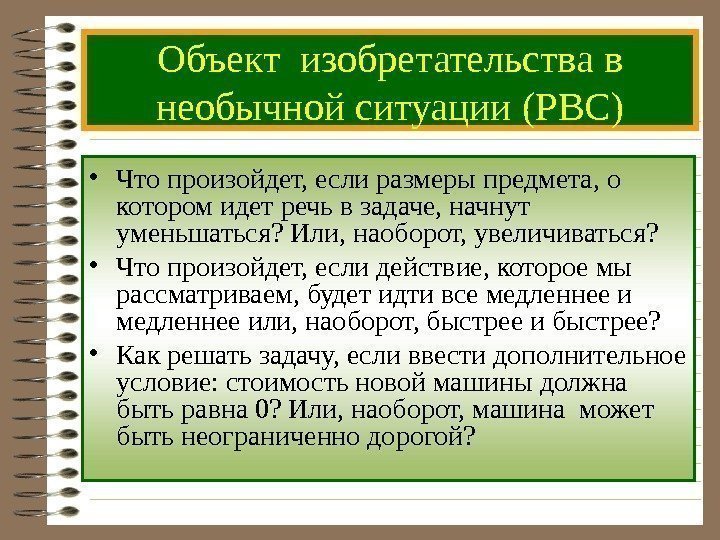 Объект изобретательства в необычной ситуации (РВС)

• Что произойдет, если размеры предмета, о котором идет речь в задаче, начнут уменьшаться? Или, наоборот, увеличиваться?

• Что произойдет, если действие, которое мы рассматриваем, будет идти все медленнее и медленнее или, наоборот, быстрее и быстрее?

• Как решать задачу, если ввести дополнительное условие: стоимость новой машины должна быть равна 0? Или, наоборот, машина может быть неограниченно дорогой?